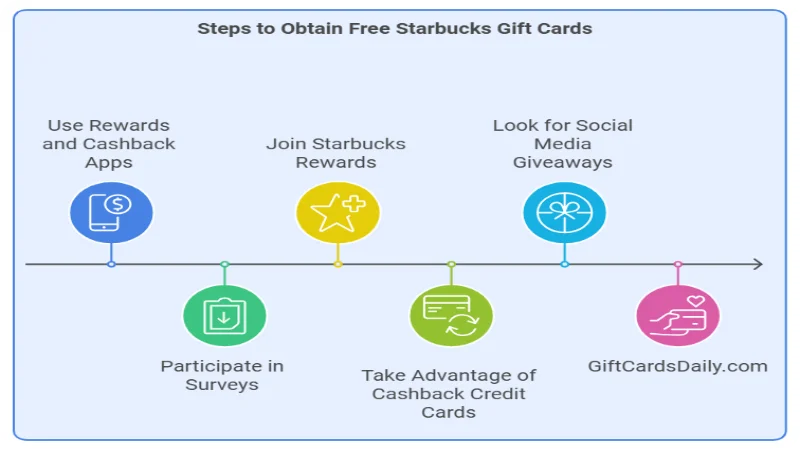 Steps to Obtain Free Starbucks Gift Cards

Use Rewards and Cashback Apps

Participate in Surveys

Join Starbucks Rewards

Take Advantage of Cashback Credit Cards

Look for Social Media Giveaways

GiftCardsDaily.com